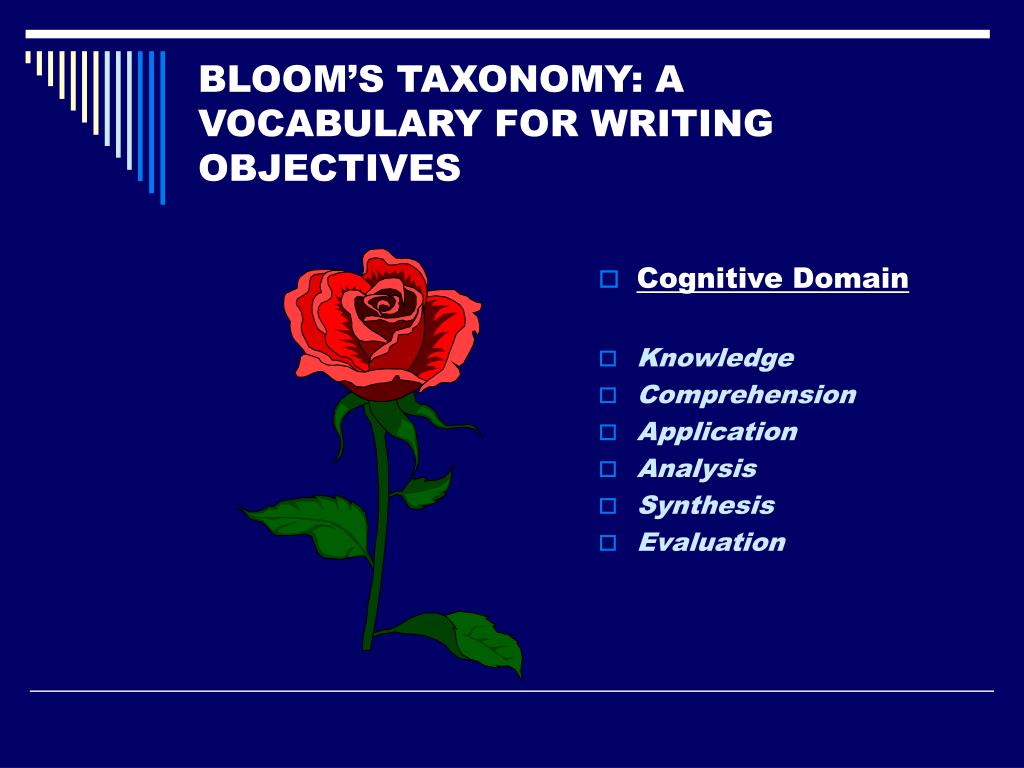 BLOOM'S TAXONOMY: A VOCABULARY FOR WRITING OBJECTIVES

Cognitive Domain

Knowledge
Comprehension
Application
Analysis
Synthesis
Evaluation